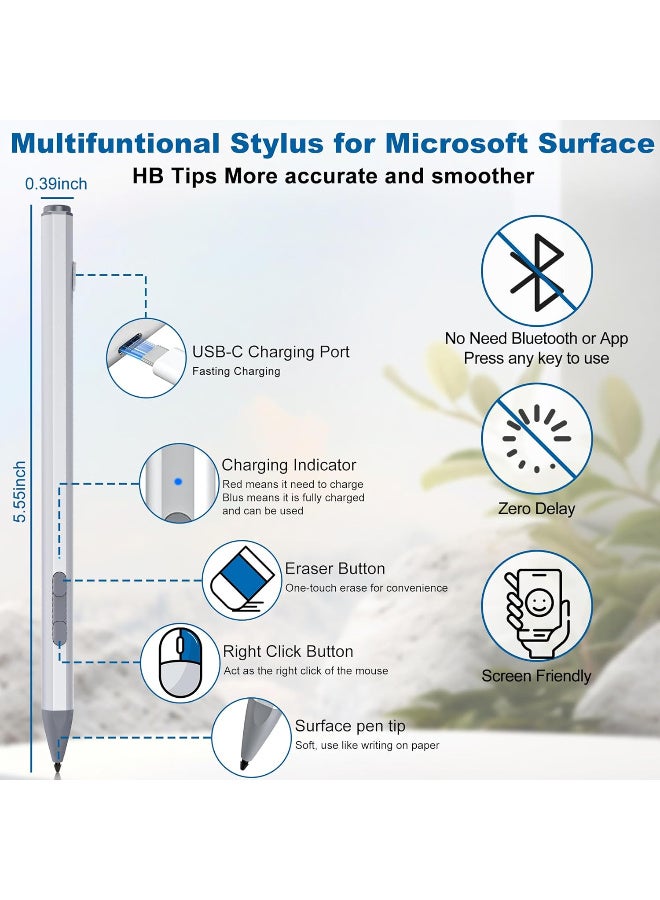 Multifuntional Stylus for Microsoft Surface

HB Tips More accurate and smoother

0.39inch

5.55inch

USB-C Charging Port
Fasting Charging

Charging Indicator
Red means it need to charge
Blus means it is fully charged and can be used

Eraser Button
One-touch erase for convenience

Right Click Button
Act as the right click of the mouse

Surface pen tip
Soft, use like writing on paper

No Need Bluetooth or App
Press any key to use

Zero Delay

Screen Friendly